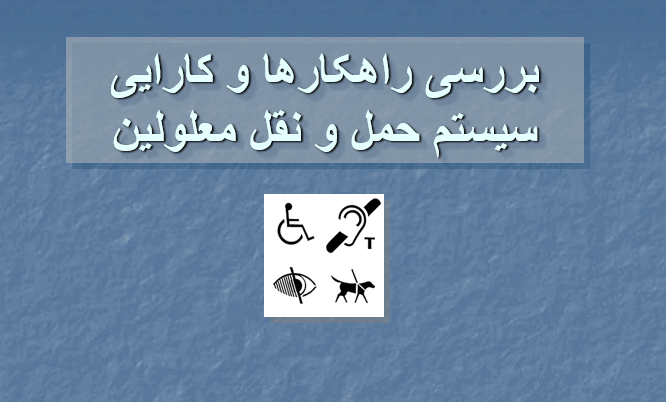 بررسی راهکارها و کارایی
سیستم حمل و نقل معلولین

T